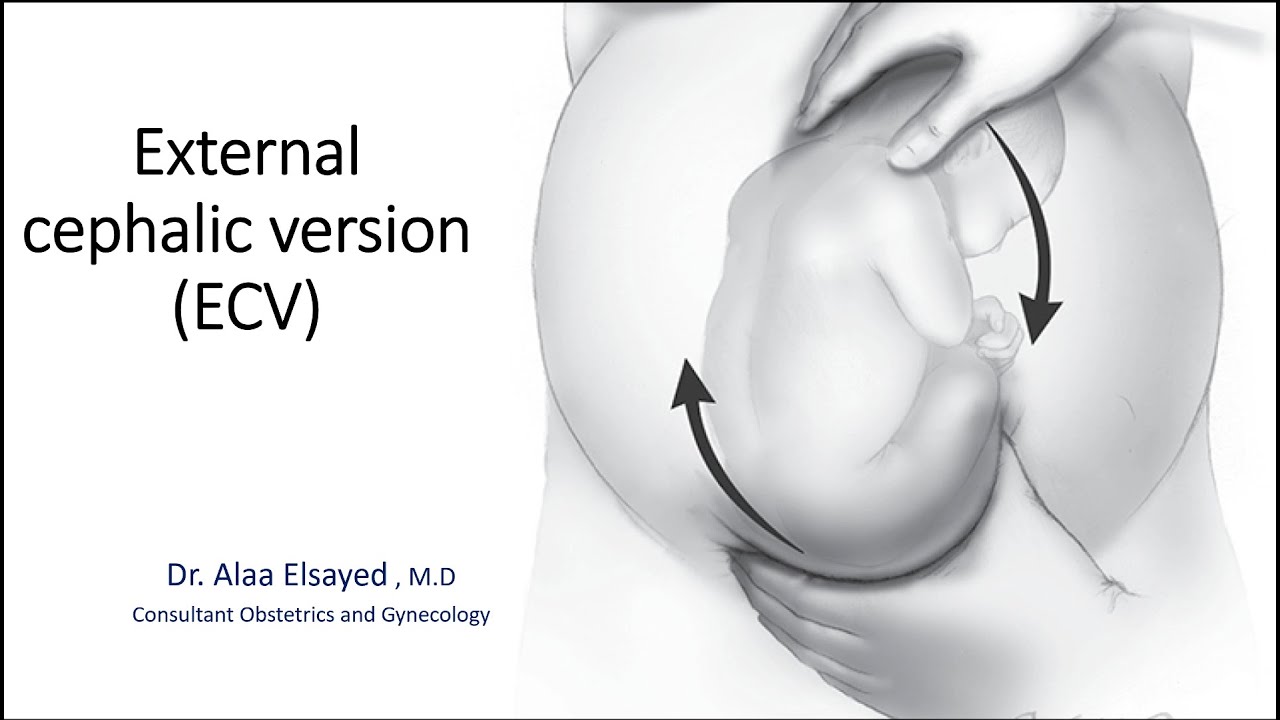 External cephalic version (ECV)

Dr. Alaa Elsayed , M.D
Consultant Obstetrics and Gynecology